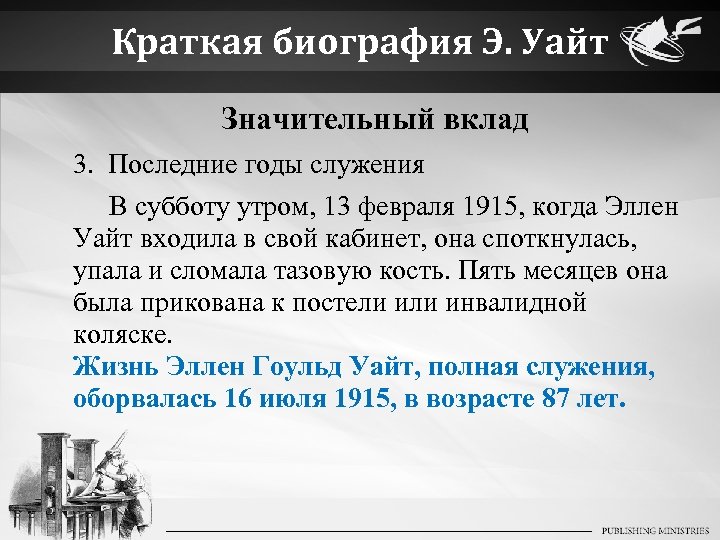 Краткая биография Э. Уайт

Значительный вклад

3. Последние годы служения

В субботу утром, 13 февраля 1915, когда Эллен Уайт входила в свой кабинет, она споткнулась, упала и сломала тазовую кость. Пять месяцев она была прикована к постели или инвалидной коляске.

Жизнь Эллен Гоульд Уайт, полная служения, оборвалась 16 июля 1915, в возрасте 87 лет.

PUBLISHING MINISTRIES